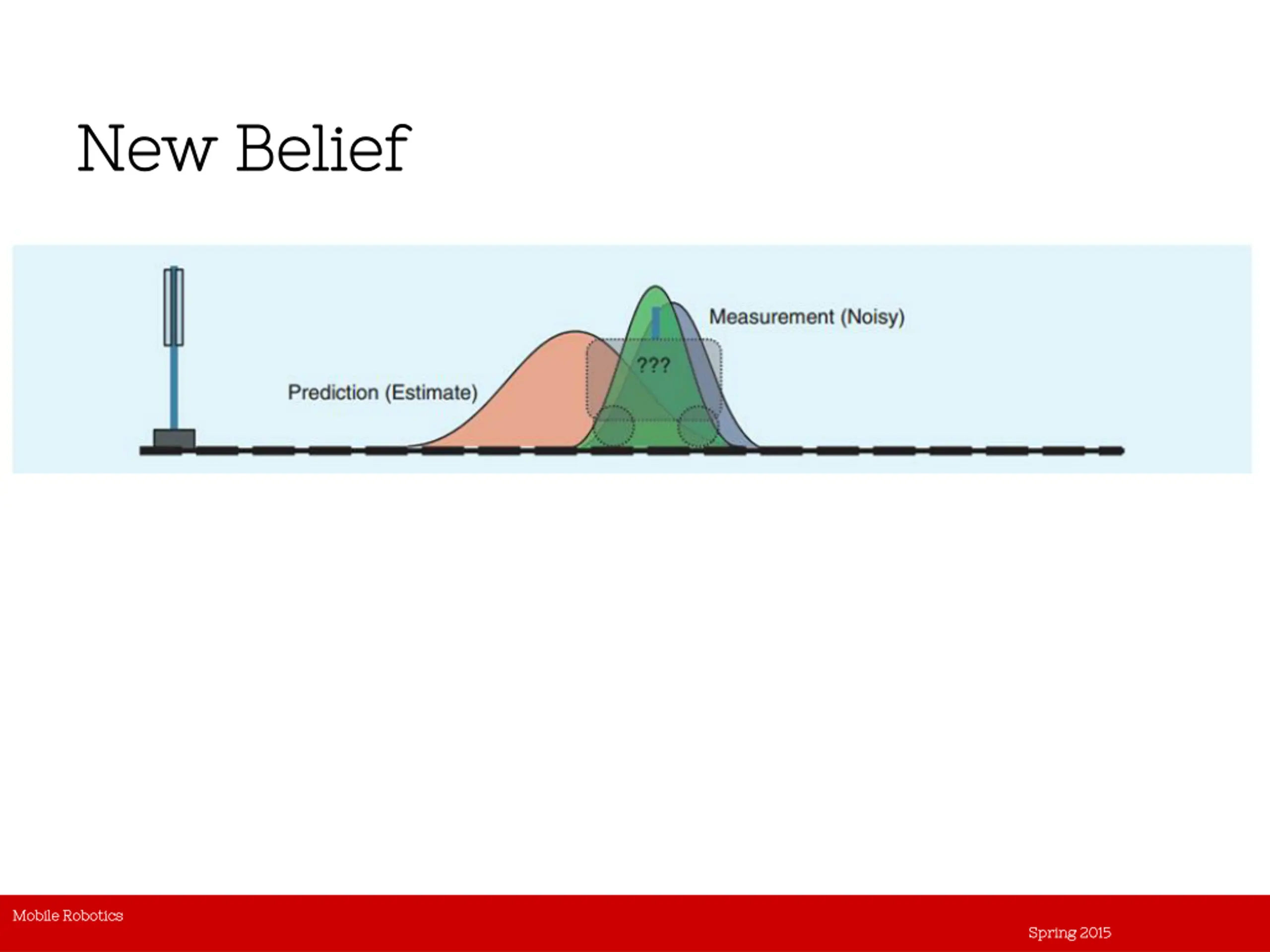 New Belief

Measurement (Noisy)

???

Prediction (Estimate)

Mobile Robotics

Spring 2015